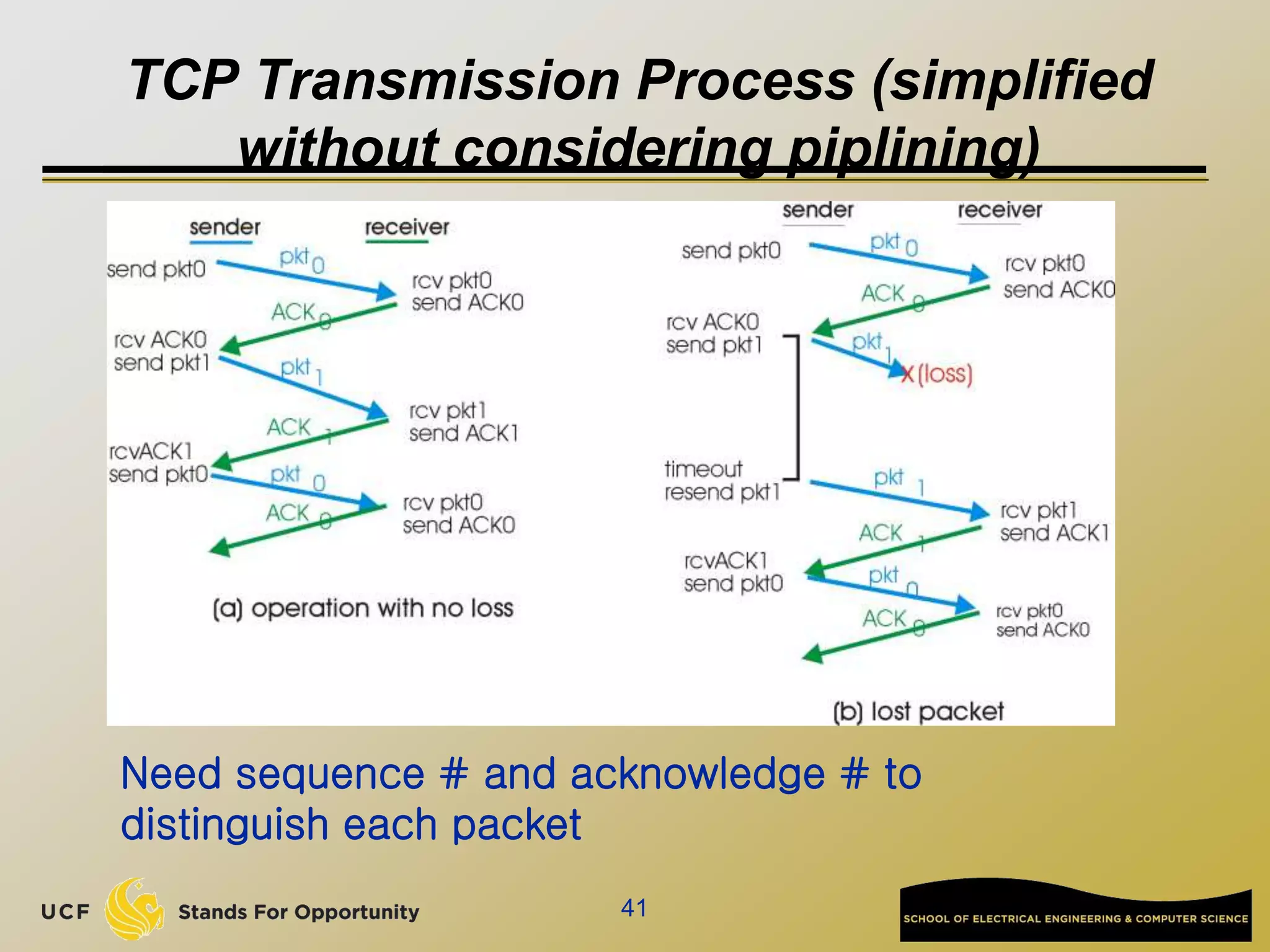 TCP Transmission Process (simplified without considering piplining)

sender receiver

send pkt0
pkt 0
rcv pkt0
send ACK0
ACK 0
rcv ACK0
send pkt1
pkt 1
rcv pkt1
send ACK1
ACK 1
rcvACK1
send pkt0
pkt 0
rcv pkt0
send ACK0
ACK 0

(a) operation with no loss

sender receiver

send pkt0
pkt 0
rcv pkt0
send ACK0
ACK 0
rcv ACK0
send pkt1
pkt 1
X (loss)
timeout
resend pkt1
pkt 1
rcv pkt1
send ACK1
ACK 1
rcvACK1
send pkt0
pkt 0
rcv pkt0
send ACK0
ACK 0

(b) lost packet

Need sequence # and acknowledge # to distinguish each packet

UCF Stands For Opportunity

41

SCHOOL OF ELECTRICAL ENGINEERING & COMPUTER SCIENCE